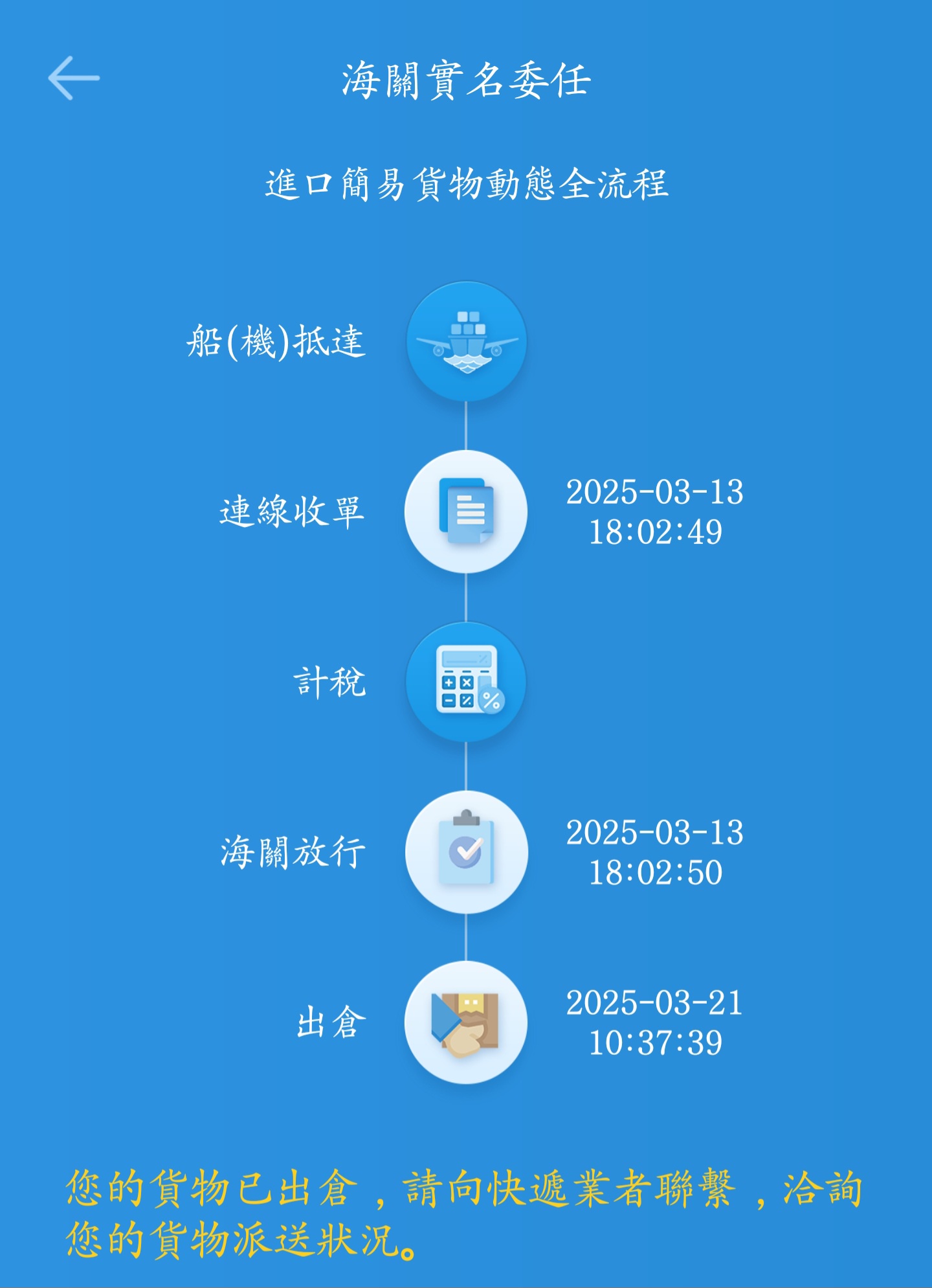 海關實名委任

進口簡易貨物動態全流程

船(機)抵達

連線收單 2025-03-13 18:02:49

計稅

海關放行 2025-03-13 18:02:50

出倉 2025-03-21 10:37:39

您的貨物已出倉，請向快遞業者聯繫，洽詢您的貨物派送狀況。